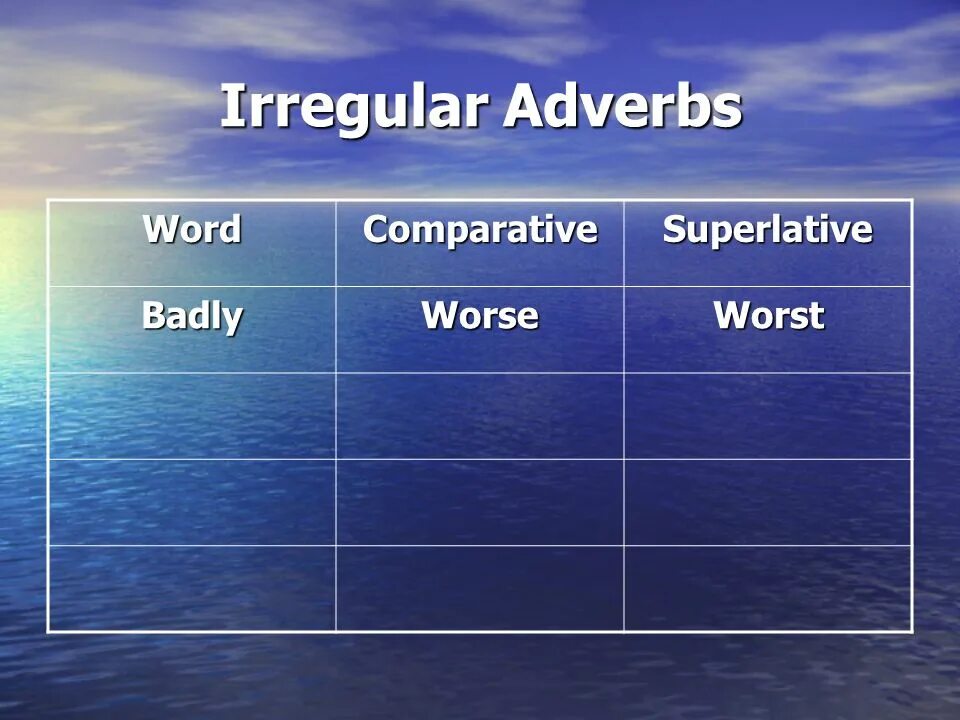 Irregular Adverbs

| Word | Comparative | Superlative |
|---|---|---|
| Badly | Worse | Worst |
| | | |
| | | |
| | | |